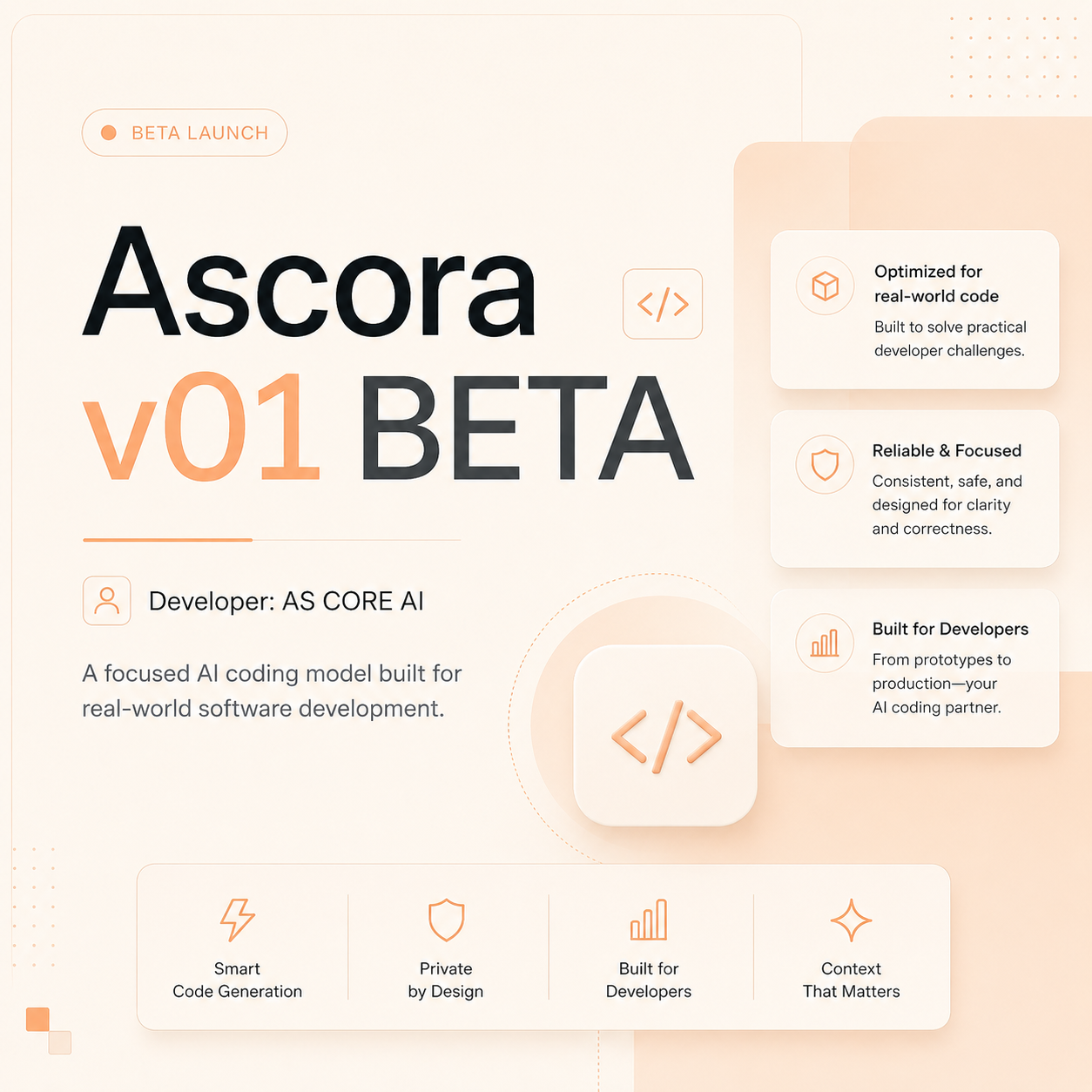 BETA LAUNCH

Ascora
v01 BETA

Developer: AS CORE AI

A focused AI coding model built for real-world software development.

Optimized for real-world code
Built to solve practical developer challenges.

Reliable & Focused
Consistent, safe, and designed for clarity and correctness.

Built for Developers
From prototypes to production—your AI coding partner.

Smart Code Generation

Private by Design

Built for Developers

Context That Matters